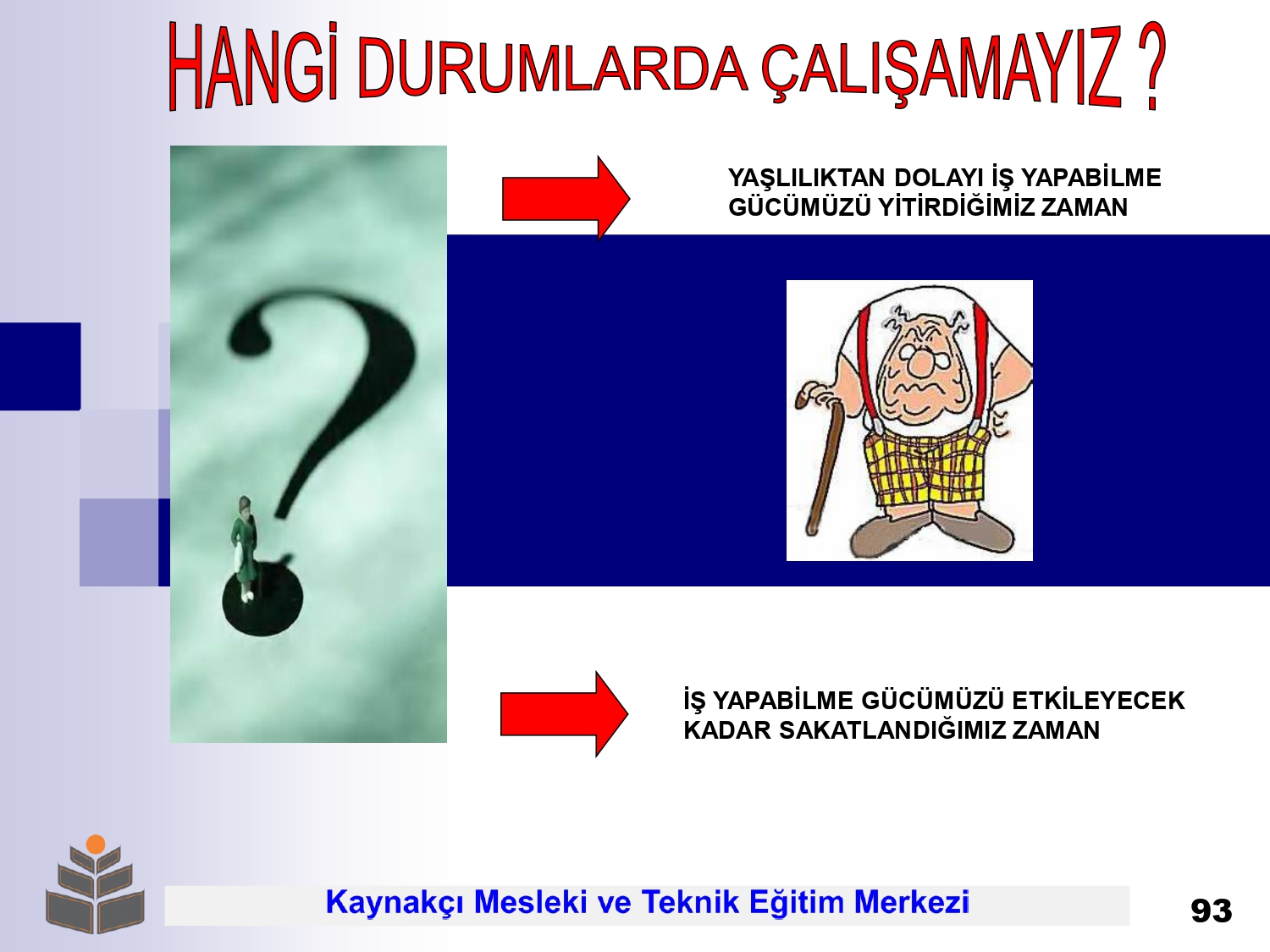 HANGİ DURUMLARDA ÇALIŞAMAYIZ ?

YAŞLILIKTAN DOLAYI İŞ YAPABİLME GÜCÜMÜZÜ YİTİRDİĞİMİZ ZAMAN

İŞ YAPABİLME GÜCÜMÜZÜ ETKİLEYECEK KADAR SAKATLANDIĞIMIZ ZAMAN

Kaynakçı Mesleki ve Teknik Eğitim Merkezi

93